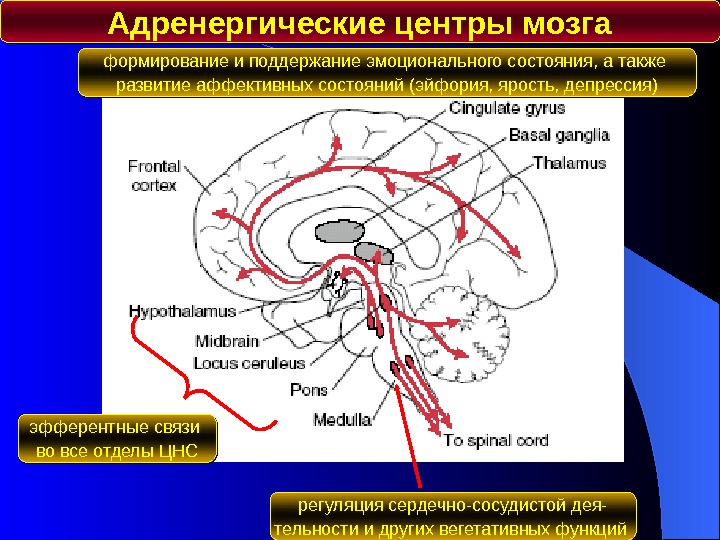 Адренергические центры мозга

формирование и поддержание эмоционального состояния, а также развитие аффективных состояний (эйфория, ярость, депрессия)

Cingulate gyrus
Basal ganglia
Thalamus
Frontal cortex
Hypothalamus
Midbrain
Locus ceruleus
Pons
Medulla
To spinal cord

эфферентные связи во все отделы ЦНС

регуляция сердечно-сосудистой деятельности и других вегетативных функций